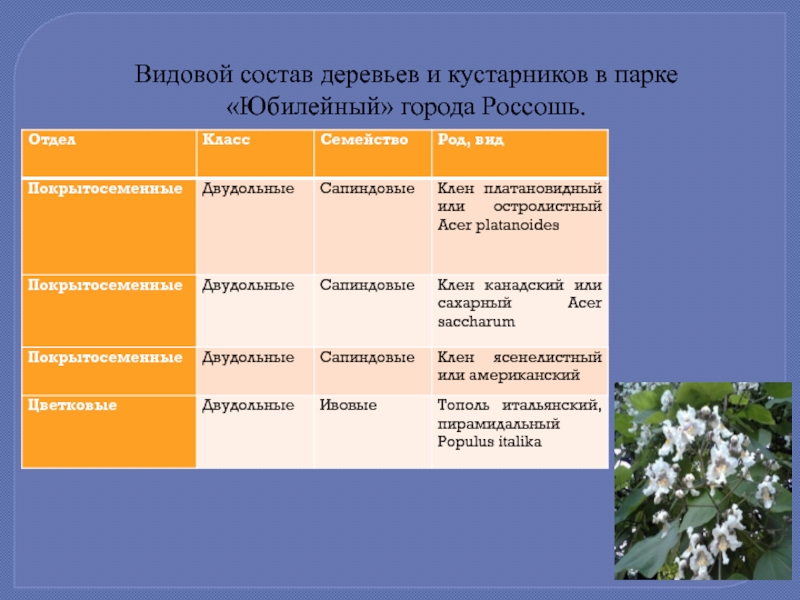 Видовой состав деревьев и кустарников в парке «Юбилейный» города Россошь.

| Отдел | Класс | Семейство | Род, вид |
|---|---|---|---|
| Покрытосеменные | Двудольные | Сапиндовые | Клен платановидный или остролистный Acer platanoides |
| Покрытосеменные | Двудольные | Сапиндовые | Клен канадский или сахарный Acer saccharum |
| Покрытосеменные | Двудольные | Сапиндовые | Клен ясенелистный или американский |
| Цветковые | Двудольные | Ивовые | Тополь итальянский, пирамидальный Populus italika |